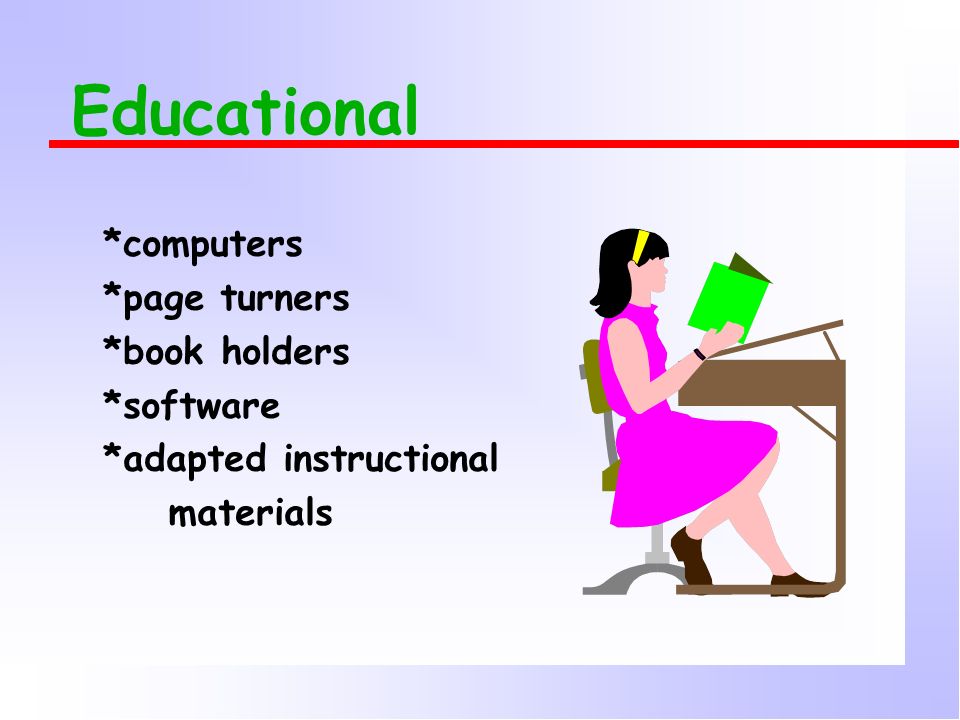 Educational

*computers
*page turners
*book holders
*software
*adapted instructional materials